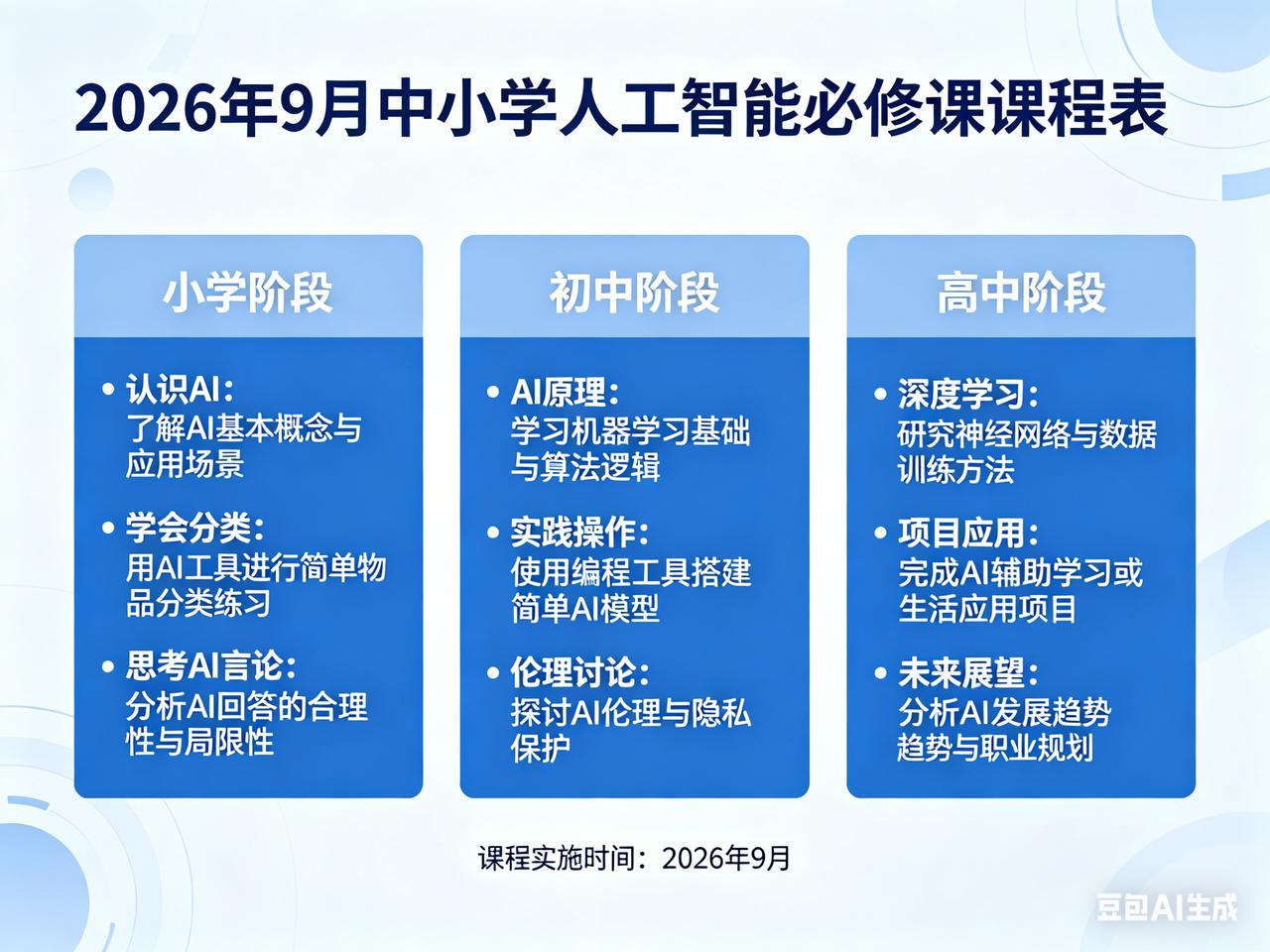 2026年9月中小学人工智能必修课课程表

小学阶段

• 认识AI：
了解AI基本概念与应用场景

• 学会分类：
用AI工具进行简单物品分类练习

• 思考AI言论：
分析AI回答的合理性与局限性

初中阶段

• AI原理：
学习机器学习基础与算法逻辑

• 实践操作：
使用编程工具搭建简单AI模型

• 伦理讨论：
探讨AI伦理与隐私保护

高中阶段

• 深度学习：
研究神经网络与数据训练方法

• 项目应用：
完成AI辅助学习或生活应用项目

• 未来展望：
分析AI发展趋势趋势与职业规划

课程实施时间：2026年9月

豆包AI生成